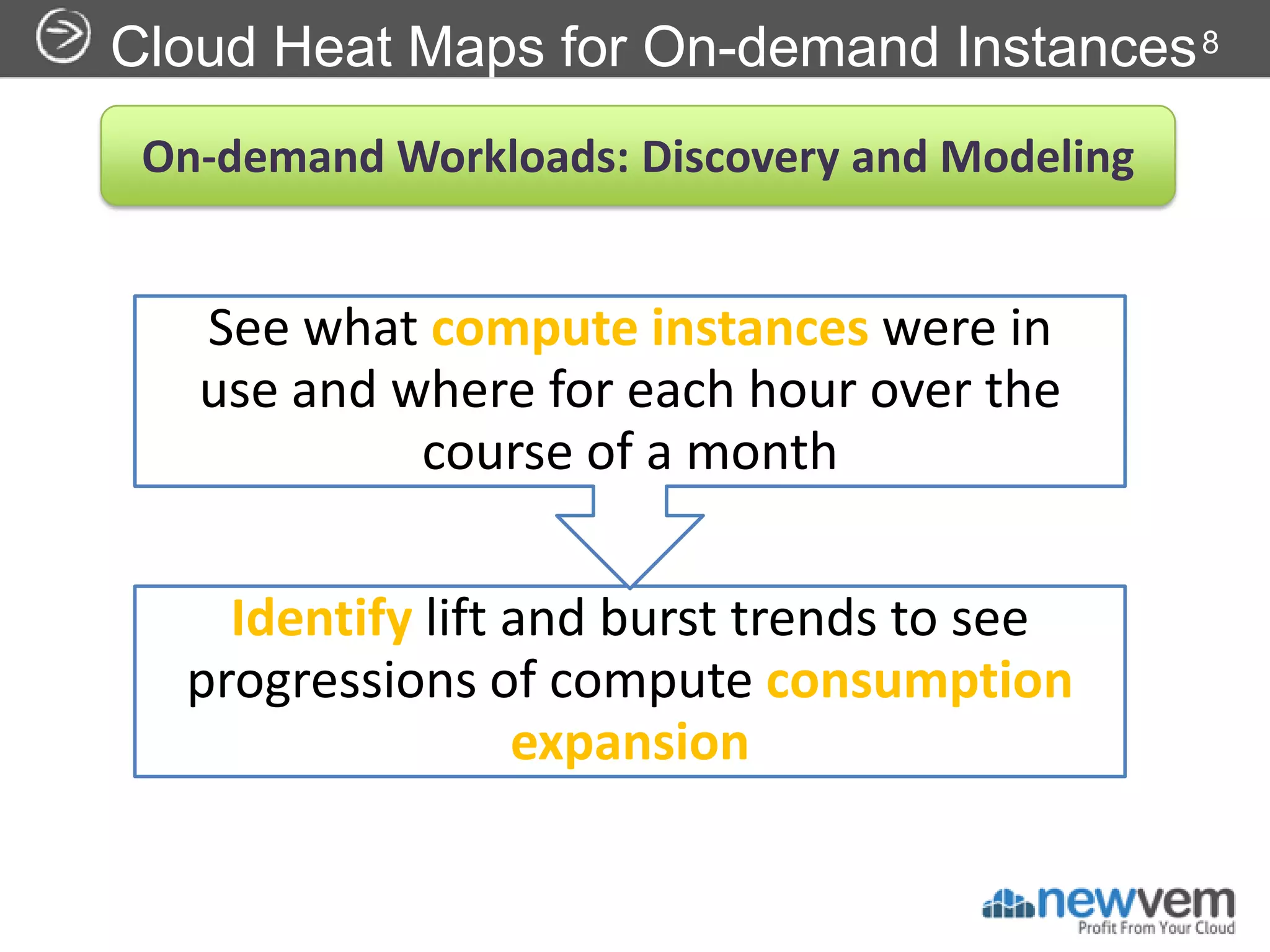 Cloud Heat Maps for On-demand Instances 8

On-demand Workloads: Discovery and Modeling

See what compute instances were in use and where for each hour over the course of a month

Identify lift and burst trends to see progressions of compute consumption expansion

newvem
Profit From Your Cloud